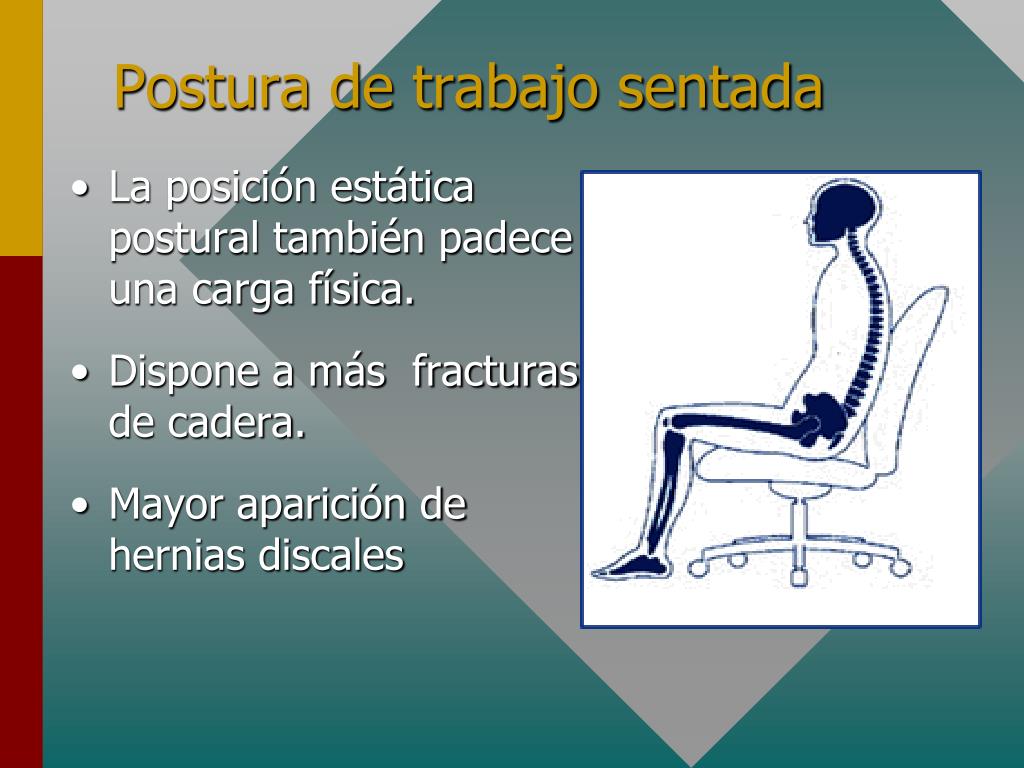 Postura de trabajo sentada

• La posición estática postural también padece una carga física.

• Dispone a más fracturas de cadera.

• Mayor aparición de hernias discales